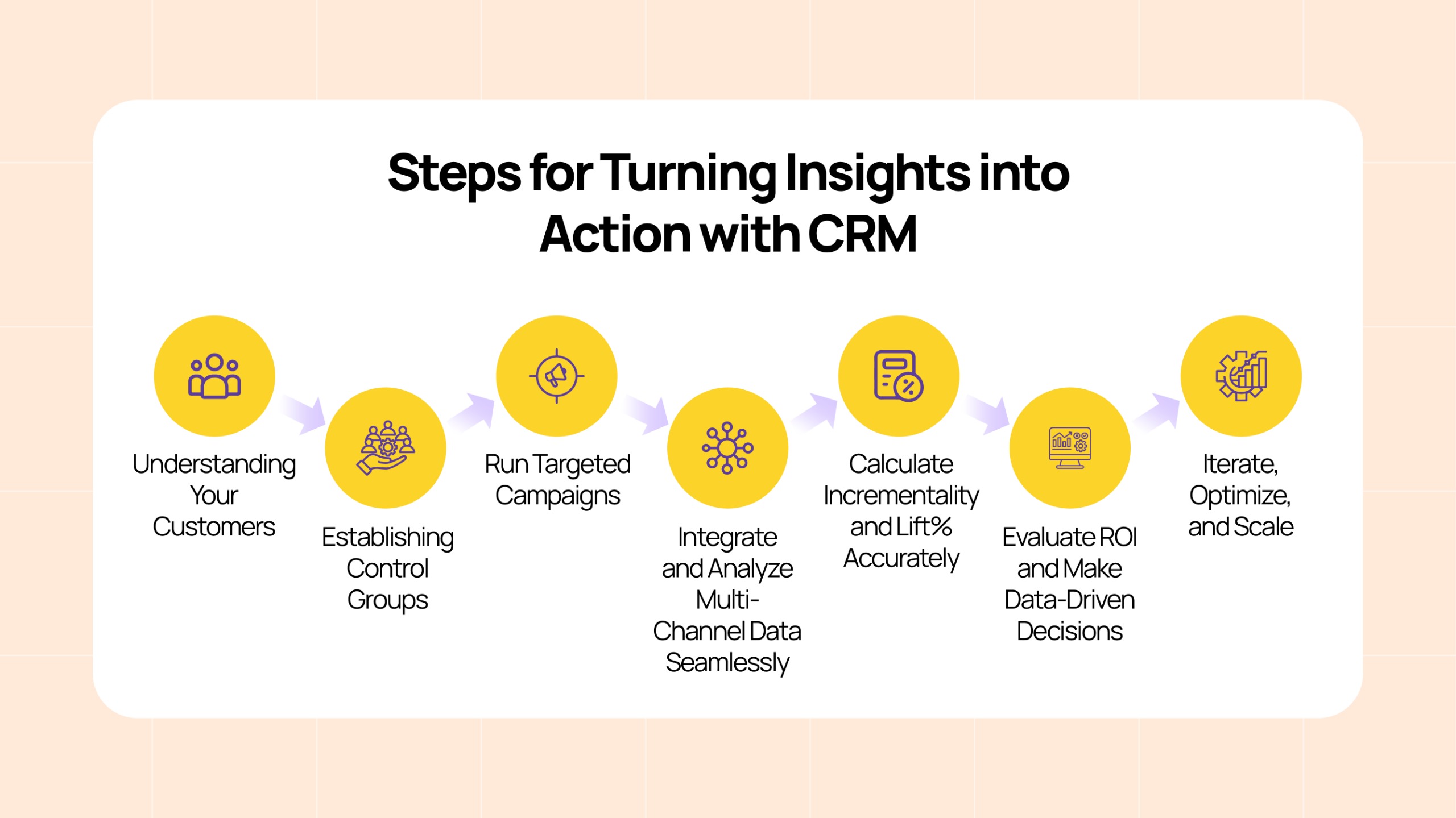 Steps for Turning Insights into Action with CRM

Understanding Your Customers

Establishing Control Groups

Run Targeted Campaigns

Integrate and Analyze Multi-Channel Data Seamlessly

Calculate Incrementality and Lift% Accurately

Evaluate ROI and Make Data-Driven Decisions

Iterate, Optimize, and Scale